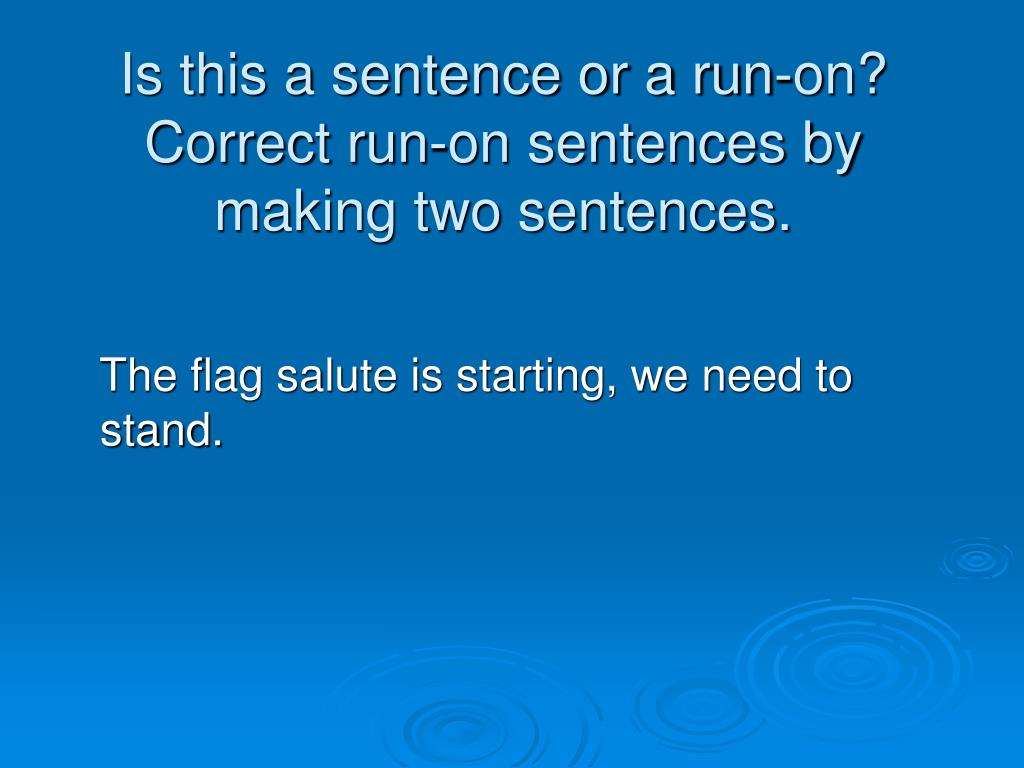 Is this a sentence or a run-on? Correct run-on sentences by making two sentences.

The flag salute is starting, we need to stand.